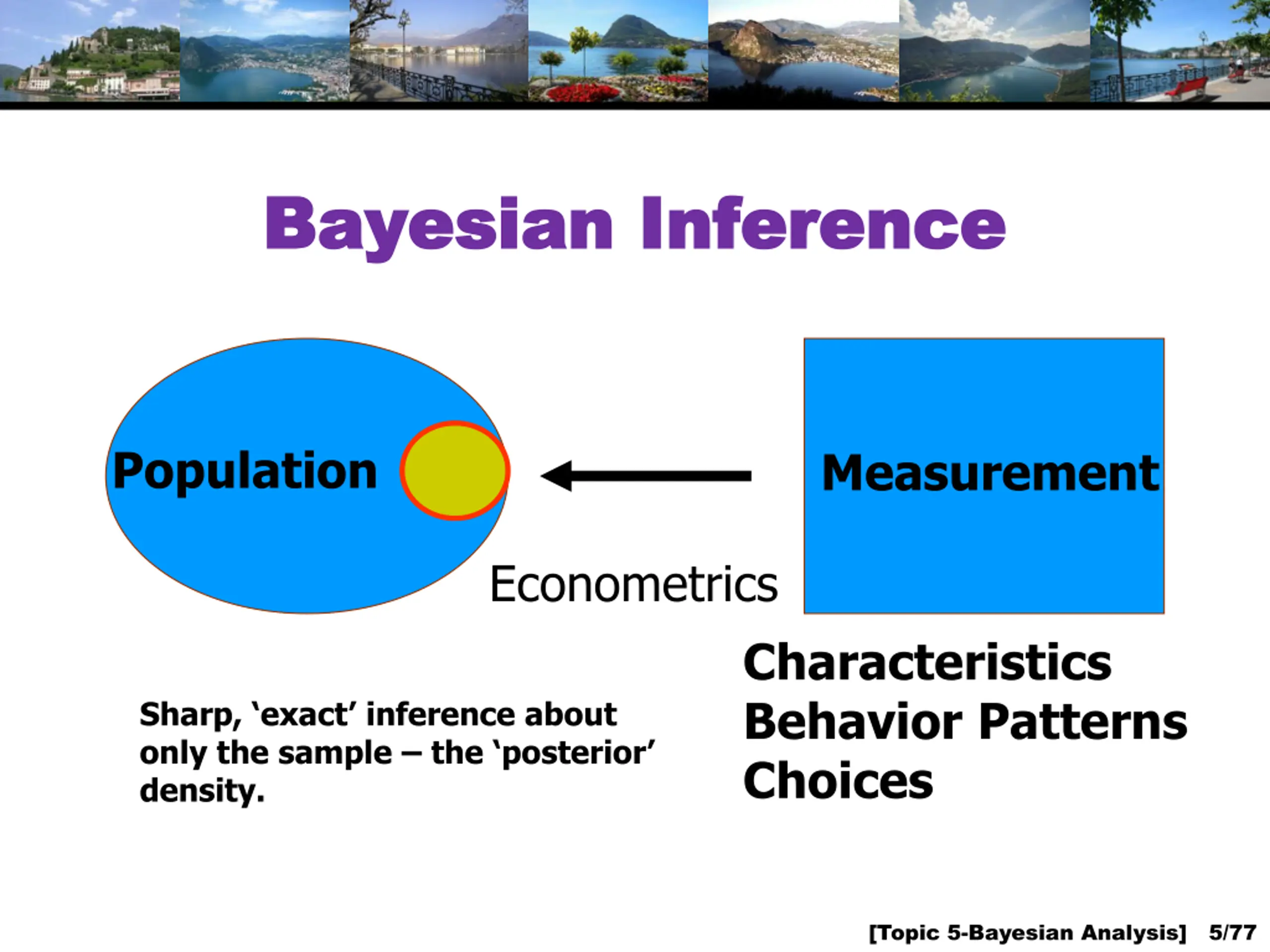 Bayesian Inference

Population

Measurement

Econometrics

Characteristics
Behavior Patterns
Choices

Sharp, ‘exact’ inference about only the sample – the ‘posterior’ density.

[Topic 5-Bayesian Analysis] 5/77